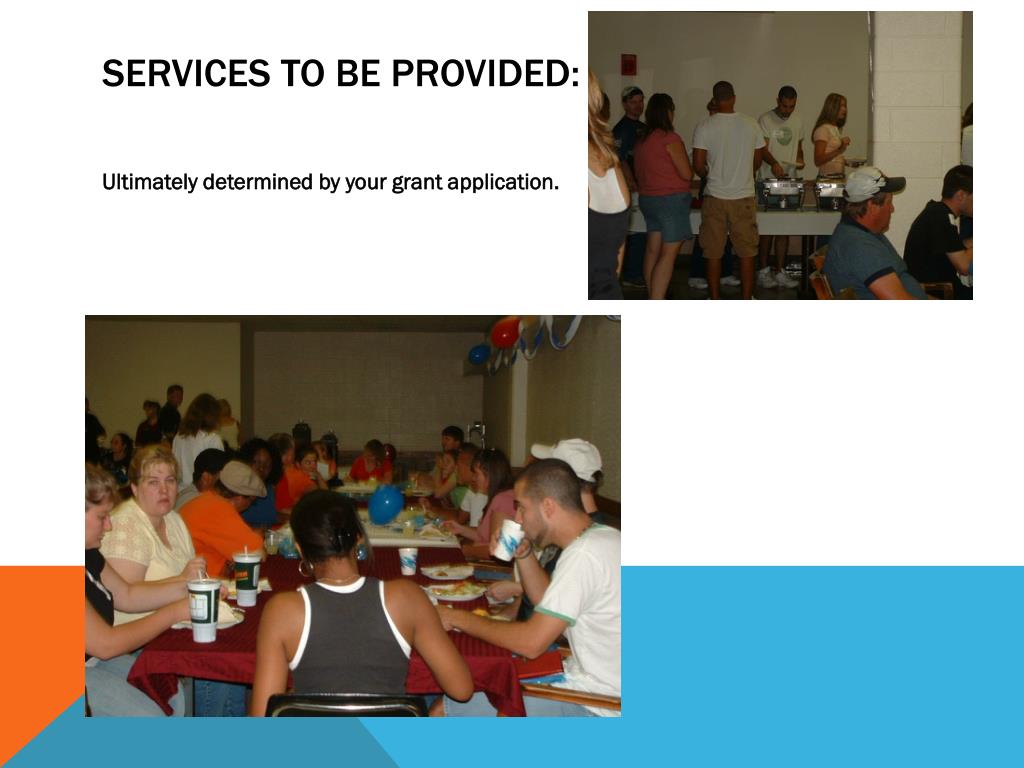 SERVICES TO BE PROVIDED:

Ultimately determined by your grant application.